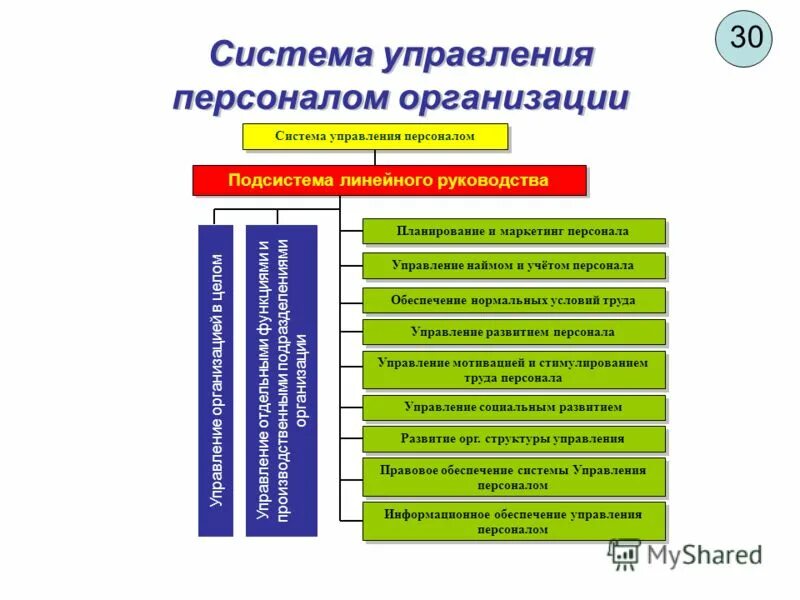 30

Система управления персоналом организации

Система управления персоналом

Подсистема линейного руководства

Управление организацией в целом

Управление отдельными функциями и производственными подразделениями организации

Планирование и маркетинг персонала

Управление наймом и учётом персонала

Обеспечение нормальных условий труда

Управление развитием персонала

Управление мотивацией и стимулированием труда персонала

Управление социальным развитием

Развитие орг. структуры управления

Правовое обеспечение системы Управления персоналом

Информационное обеспечение управления персоналом

MyShared